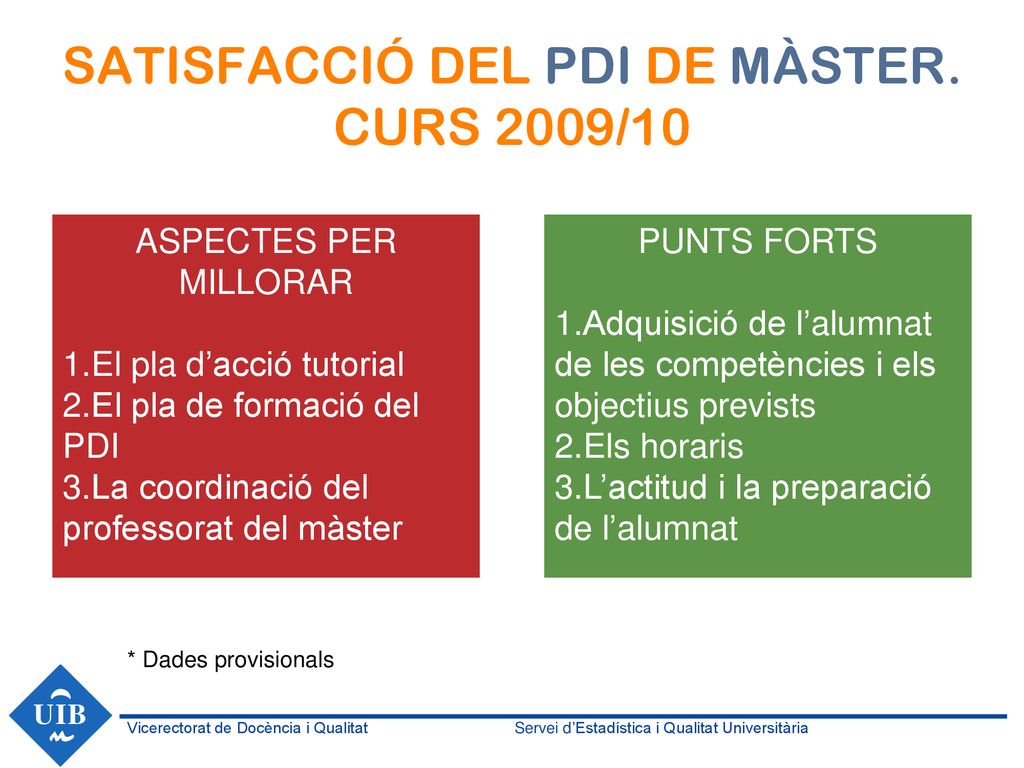 SATISFACCIÓ DEL PDI DE MÀSTER. CURS 2009/10

ASPECTES PER MILLORAR

1.El pla d’acció tutorial
2.El pla de formació del PDI
3.La coordinació del professorat del màster

PUNTS FORTS

1.Adquisició de l’alumnat de les competències i els objectius prevists
2.Els horaris
3.L’actitud i la preparació de l’alumnat

* Dades provisionals

UIB

Vicerectorat de Docència i Qualitat

Servei d’Estadística i Qualitat Universitària